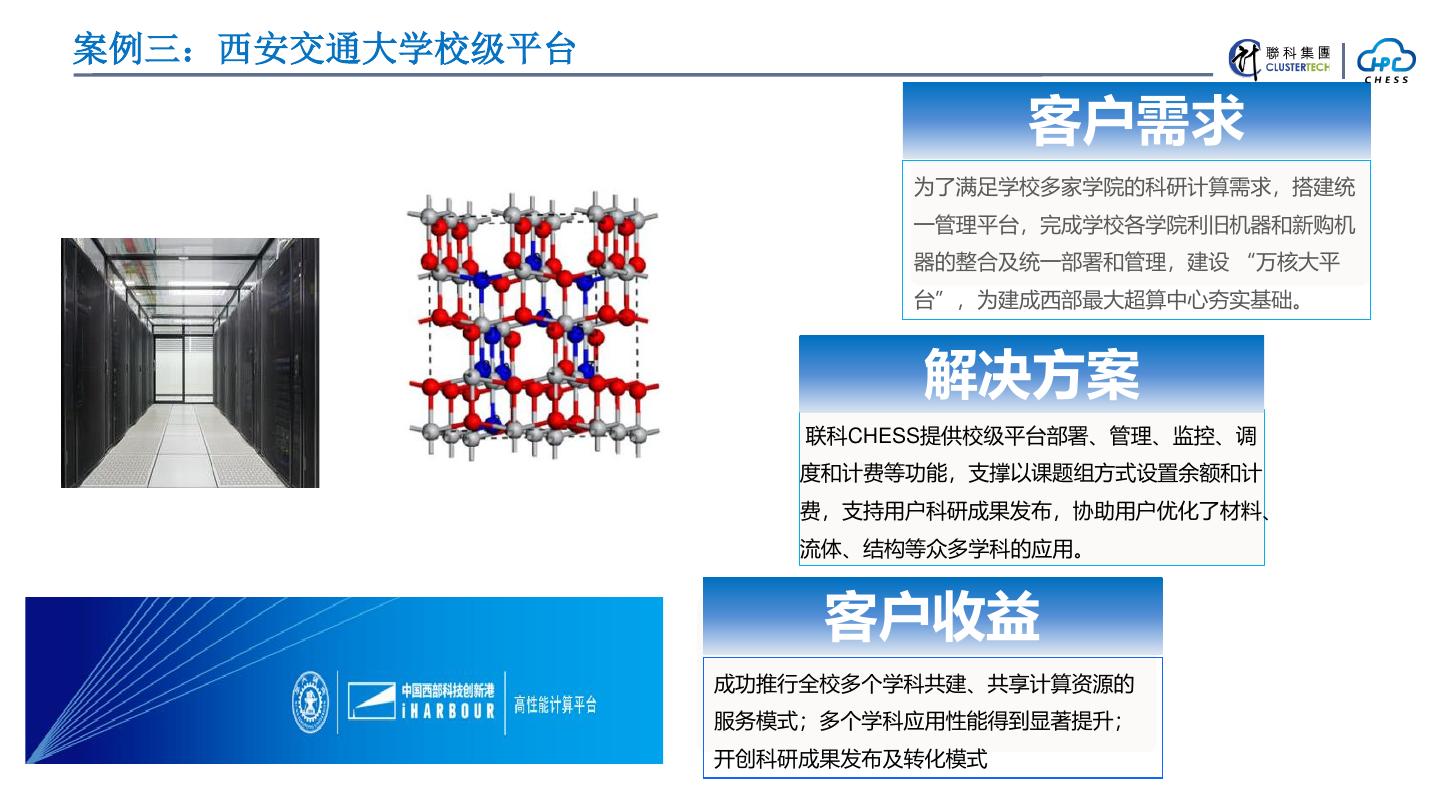 案例三：西安交通大学校级平台

聯科集團 CLUSTERTECH

HPC CHESS

客户需求

为了满足学校多家学院的科研计算需求，搭建统一管理平台，完成学校各学院利旧机器和新购机器的整合及统一部署和管理，建设 “万核大平台”，为建成西部最大超算中心夯实基础。

解决方案

联科CHESS提供校级平台部署、管理、监控、调度和计费等功能，支撑以课题组方式设置余额和计费，支持用户科研成果发布，协助用户优化了材料、流体、结构等众多学科的应用。

客户收益

成功推行全校多个学科共建、共享计算资源的服务模式；多个学科应用性能得到显著提升；开创科研成果发布及转化模式

中国西部科技创新港 iHARBOUR 高性能计算平台